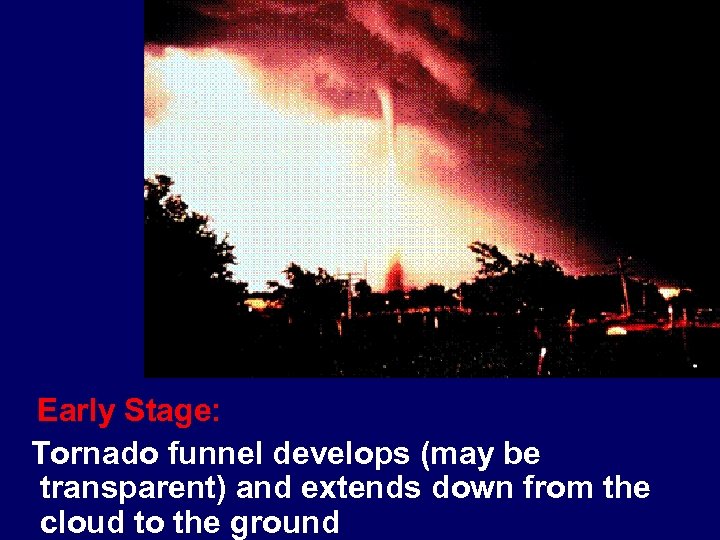 Early Stage:

Tornado funnel develops (may be transparent) and extends down from the cloud to the ground